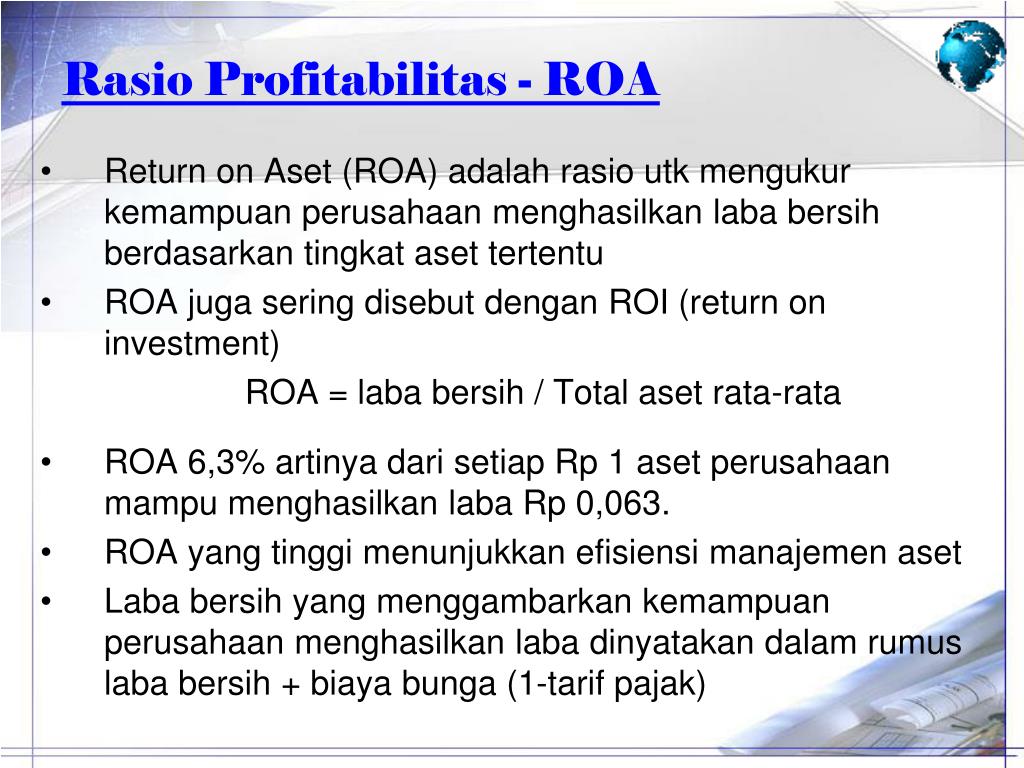 Rasio Profitabilitas - ROA

• Return on Aset (ROA) adalah rasio utk mengukur kemampuan perusahaan menghasilkan laba bersih berdasarkan tingkat aset tertentu
• ROA juga sering disebut dengan ROI (return on investment)

ROA = laba bersih / Total aset rata-rata

• ROA 6,3% artinya dari setiap Rp 1 aset perusahaan mampu menghasilkan laba Rp 0,063.
• ROA yang tinggi menunjukkan efisiensi manajemen aset
• Laba bersih yang menggambarkan kemampuan perusahaan menghasilkan laba dinyatakan dalam rumus laba bersih + biaya bunga (1-tarif pajak)